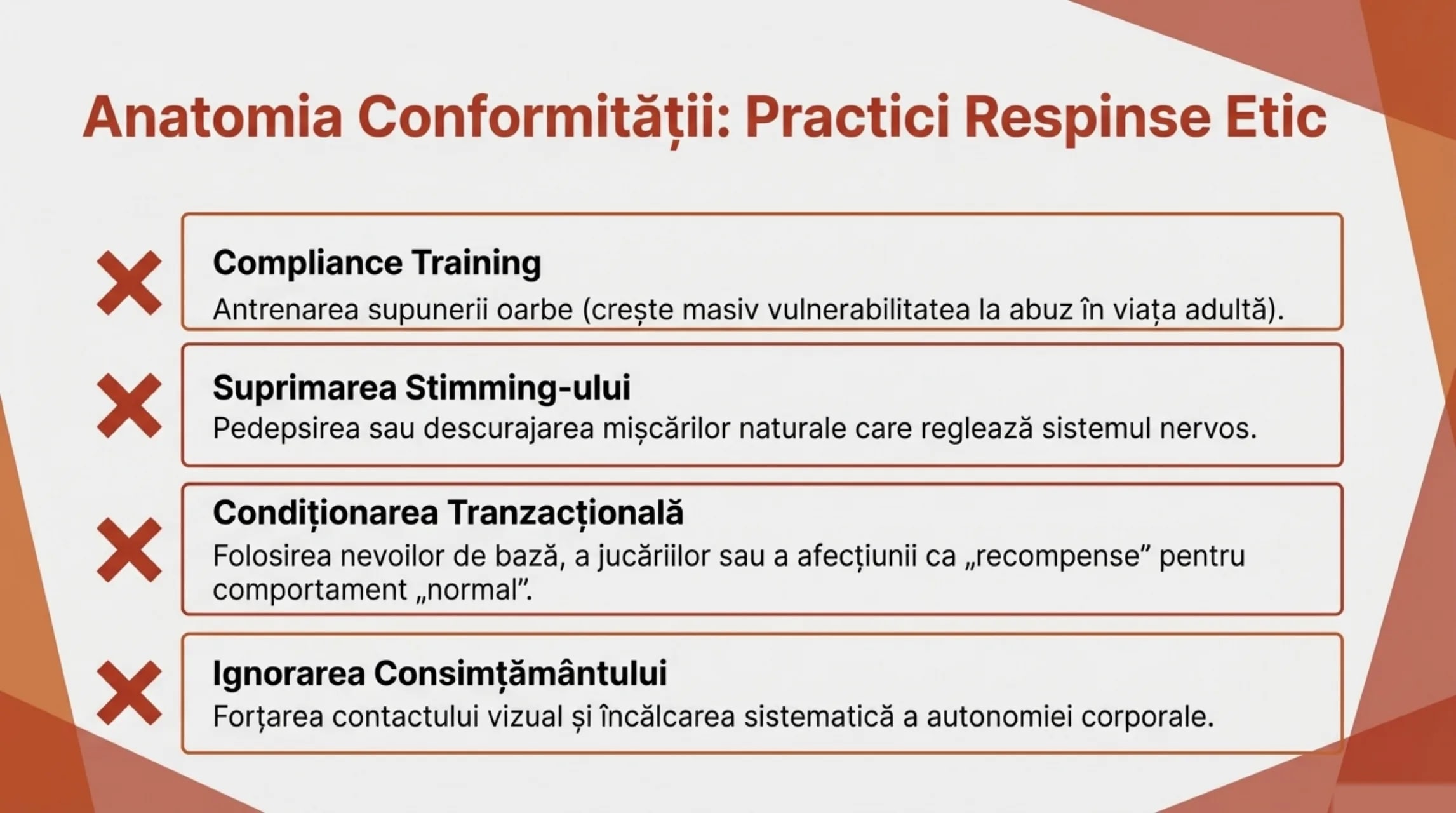 Anatomia Conformității: Practici Respinse Etic

Compliance Training
Antrenarea supunerii oarbe (crește masiv vulnerabilitatea la abuz în viața adultă).

Suprimarea Stimming-ului
Pedepsirea sau descurajarea mișcărilor naturale care reglează sistemul nervos.

Condiționarea Tranzacțională
Folosirea nevoilor de bază, a jucăriilor sau a afecțiunii ca „recompense” pentru comportament „normal”.

Ignorarea Consimțământului
Forțarea contactului vizual și încălcarea sistematică a autonomiei corporale.